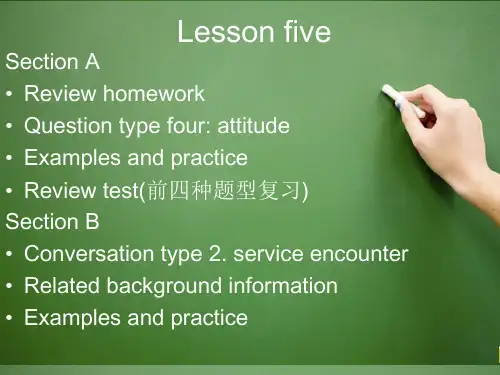 Lesson five

Section A

• Review homework
• Question type four: attitude
• Examples and practice
• Review test(前四种题型复习)

Section B

• Conversation type 2. service encounter
• Related background information
• Examples and practice